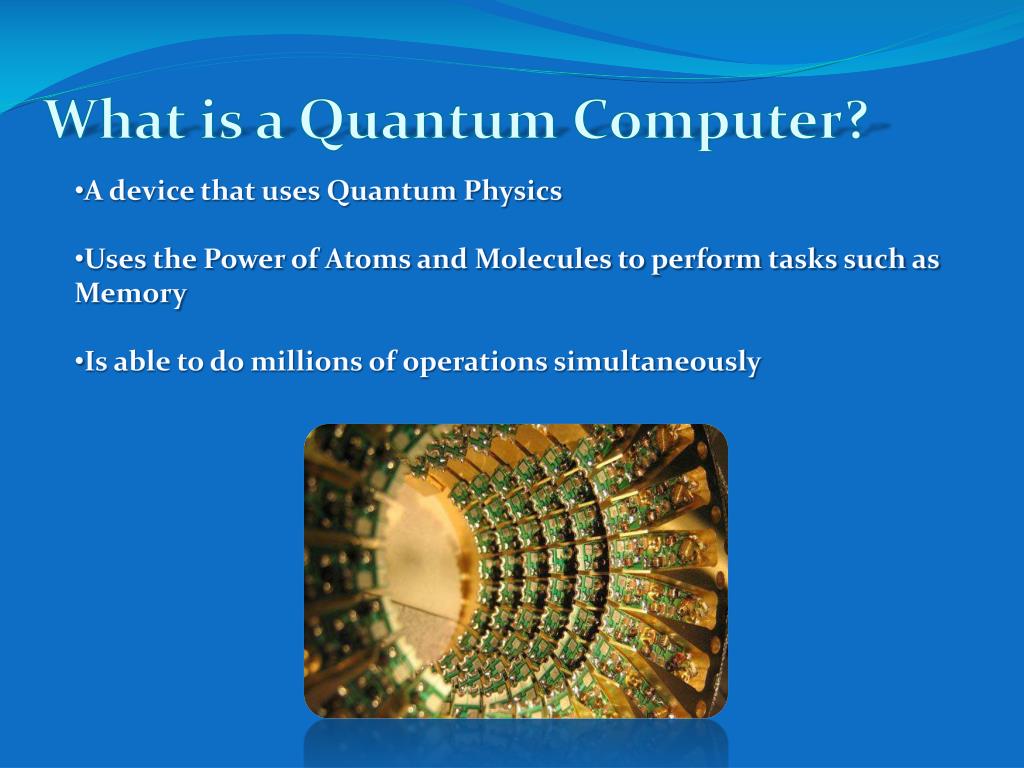 What is a Quantum Computer?

•A device that uses Quantum Physics

•Uses the Power of Atoms and Molecules to perform tasks such as Memory

•Is able to do millions of operations simultaneously